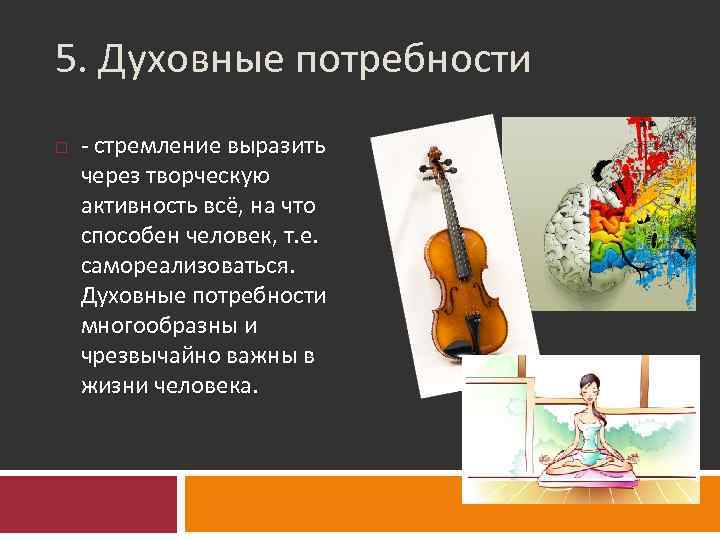 5. Духовные потребности

- стремление выразить через творческую активность всё, на что способен человек, т.е. самореализоваться. Духовные потребности многообразны и чрезвычайно важны в жизни человека.